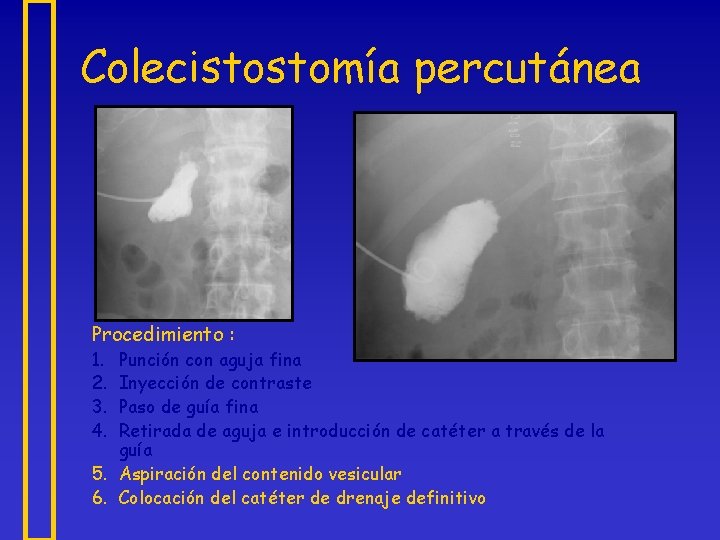 Colecistostomía percutánea

Procedimiento :
1. Punción con aguja fina
2. Inyección de contraste
3. Paso de guía fina
4. Retirada de aguja e introducción de catéter a través de la guía
5. Aspiración del contenido vesicular
6. Colocación del catéter de drenaje definitivo